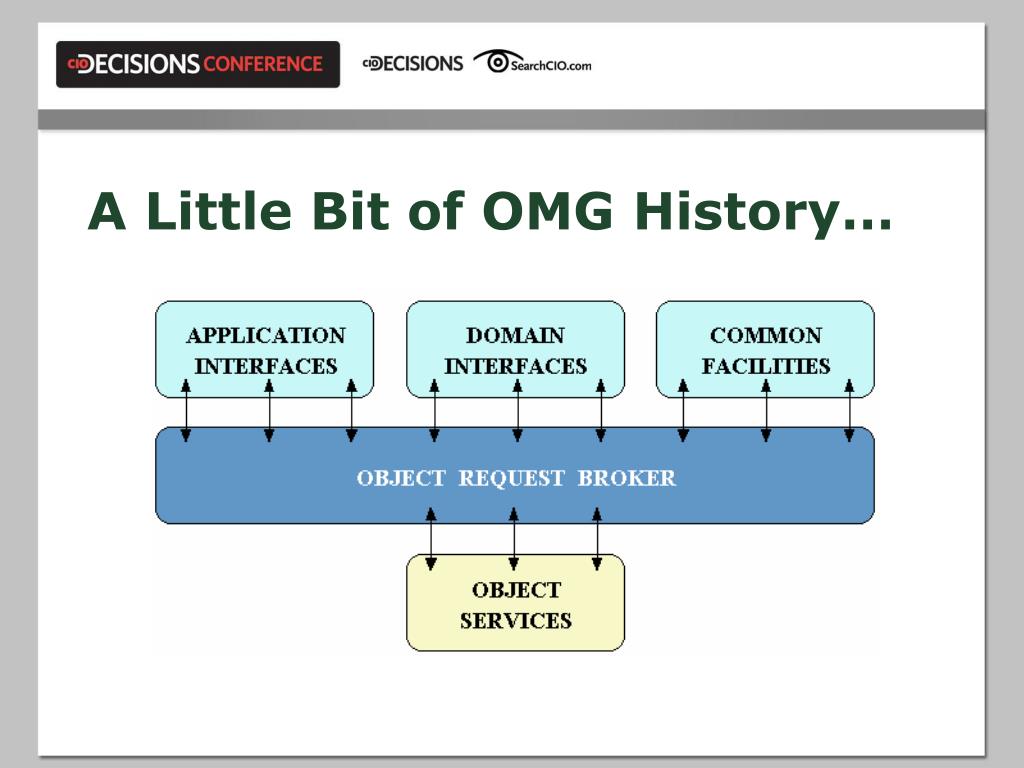 CIO DECISIONS CONFERENCE

CIO DECISIONS SearchCIO.com

A Little Bit of OMG History…

APPLICATION INTERFACES

DOMAIN INTERFACES

COMMON FACILITIES

OBJECT REQUEST BROKER

OBJECT SERVICES